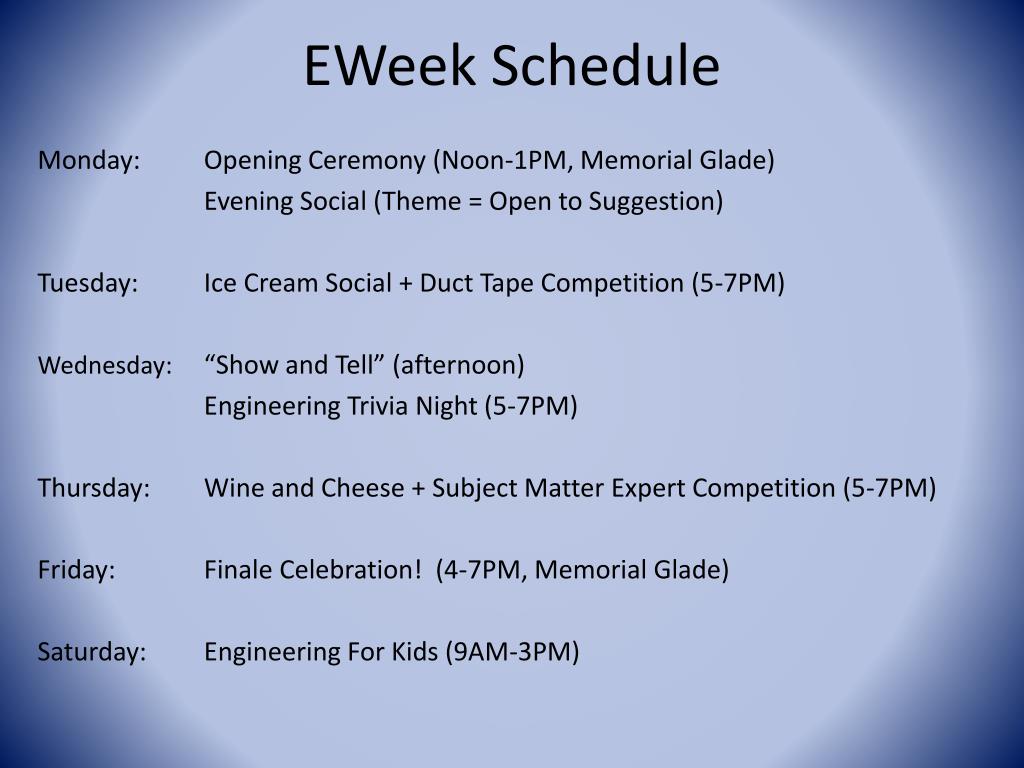 EWeek Schedule

Monday: Opening Ceremony (Noon-1PM, Memorial Glade)
Evening Social (Theme = Open to Suggestion)

Tuesday: Ice Cream Social + Duct Tape Competition (5-7PM)

Wednesday: “Show and Tell” (afternoon)
Engineering Trivia Night (5-7PM)

Thursday: Wine and Cheese + Subject Matter Expert Competition (5-7PM)

Friday: Finale Celebration! (4-7PM, Memorial Glade)

Saturday: Engineering For Kids (9AM-3PM)